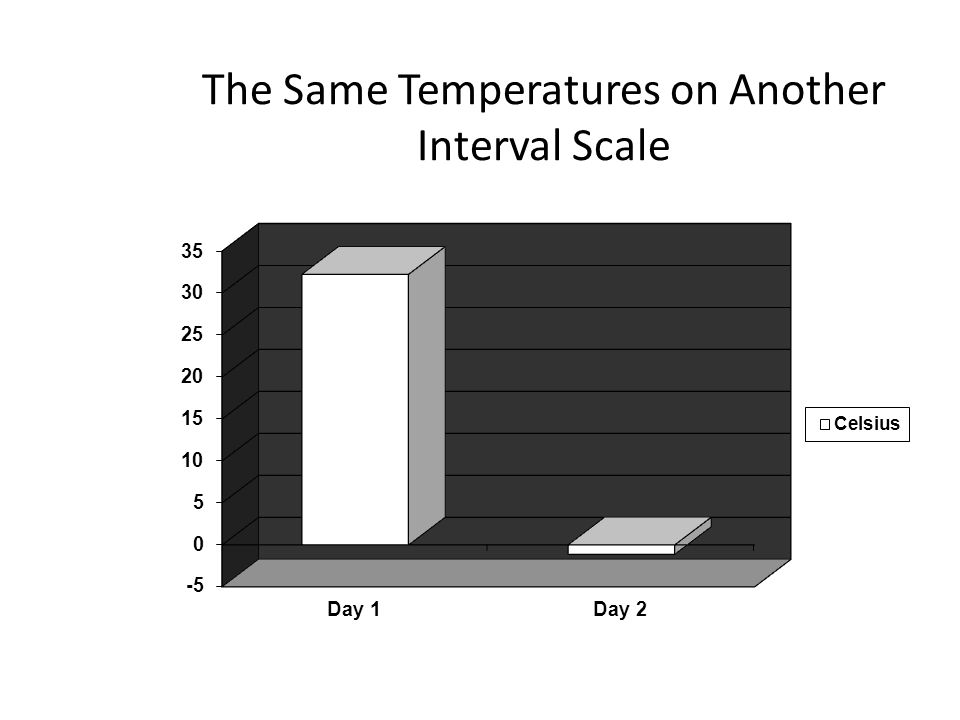 The Same Temperatures on Another Interval Scale

35
30
25
20
15
10
5
0
-5

Day 1
Day 2

Celsius